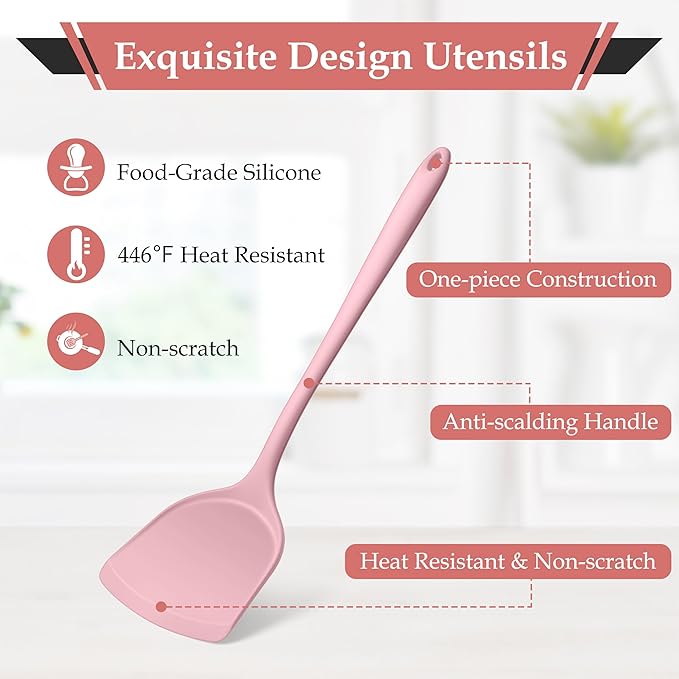 Exquisite Design Utensils

Food-Grade Silicone

446°F Heat Resistant

Non-scratch

One-piece Construction

Anti-scalding Handle

Heat Resistant & Non-scratch